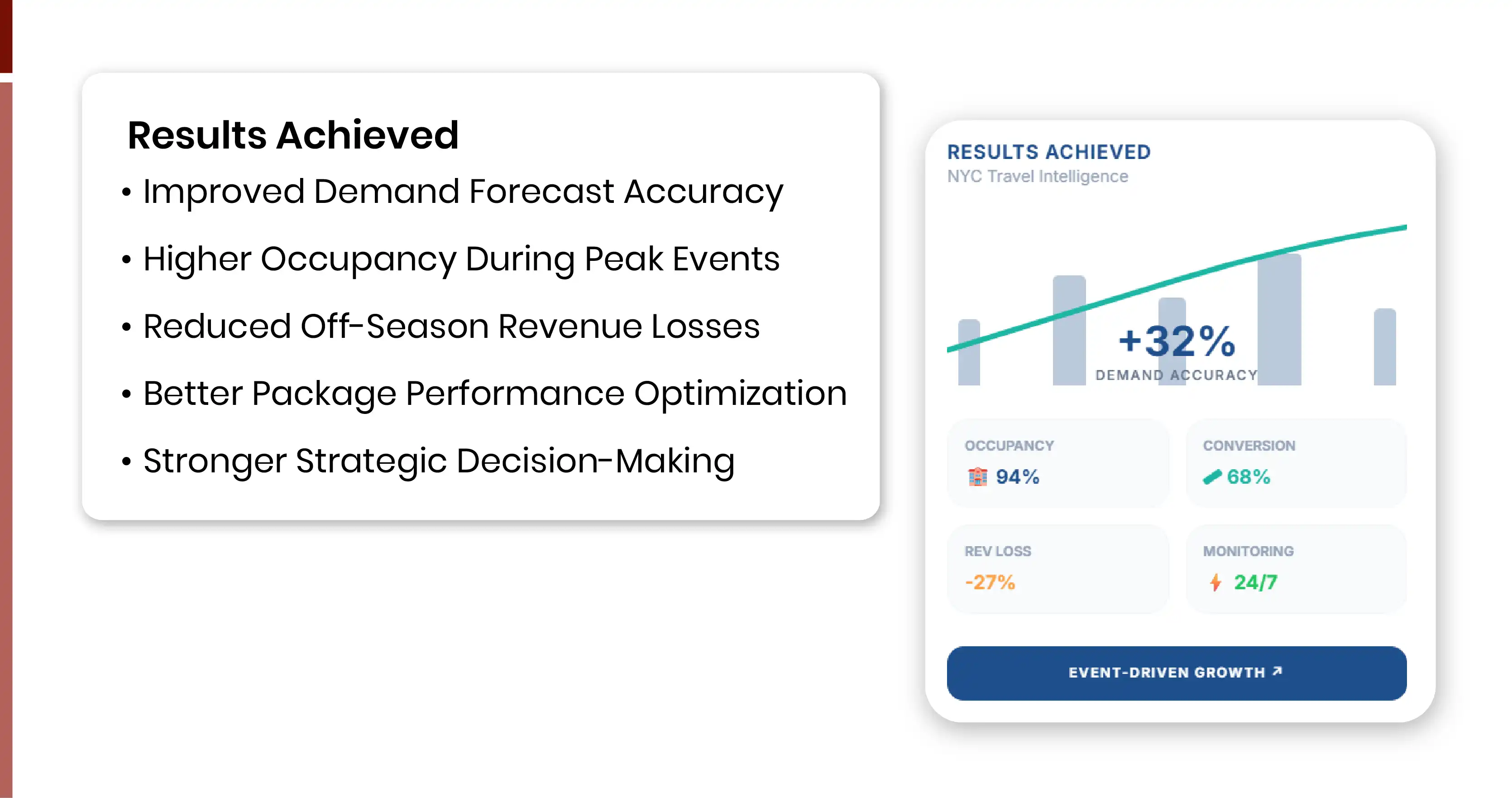 Results Achieved

• Improved Demand Forecast Accuracy

• Higher Occupancy During Peak Events

• Reduced Off-Season Revenue Losses

• Better Package Performance Optimization

• Stronger Strategic Decision-Making

RESULTS ACHIEVED
NYC Travel Intelligence

+32%
DEMAND ACCURACY

OCCUPANCY
94%

CONVERSION
68%

REV LOSS
-27%

MONITORING
24/7

EVENT-DRIVEN GROWTH ↗